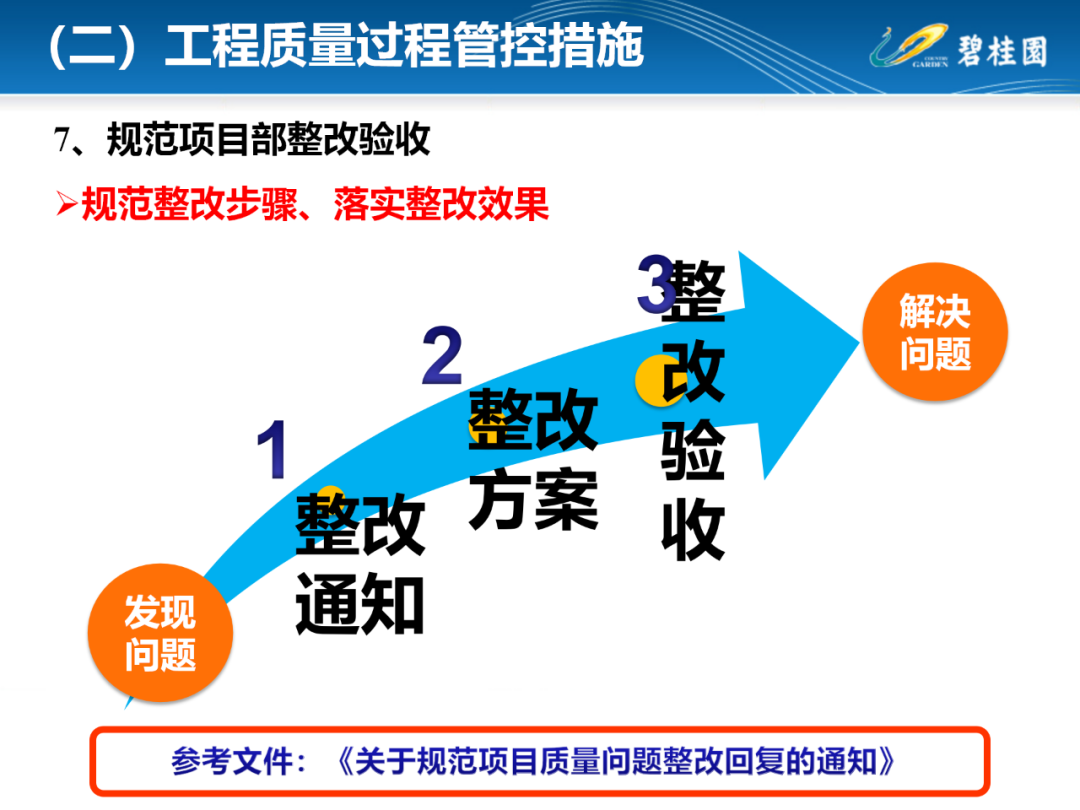 （二）工程质量过程管控措施

COUNTRY GARDEN 碧桂园

7、规范项目部整改验收

➢规范整改步骤、落实整改效果

发现问题

1 整改通知

2 整改方案

3 整改验收

解决问题

参考文件：《关于规范项目质量问题整改回复的通知》